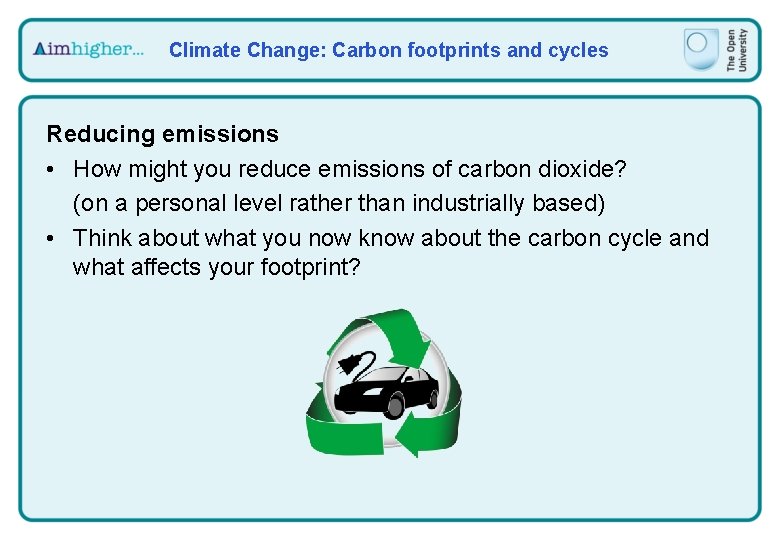 Aimhigher... Climate Change: Carbon footprints and cycles The Open University

Reducing emissions

• How might you reduce emissions of carbon dioxide? (on a personal level rather than industrially based)

• Think about what you now know about the carbon cycle and what affects your footprint?